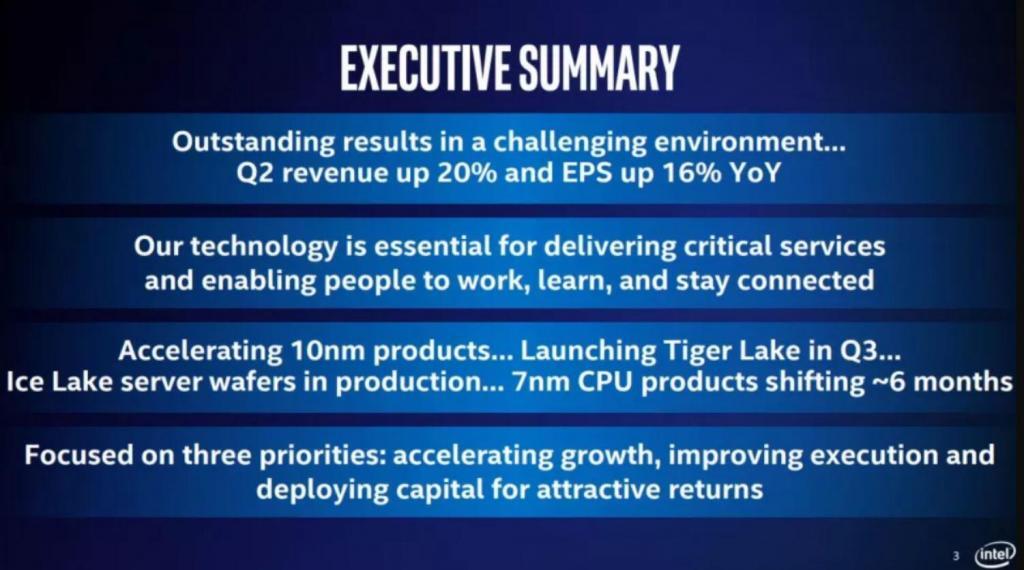 EXECUTIVE SUMMARY

Outstanding results in a challenging environment... Q2 revenue up 20% and EPS up 16% YoY

Our technology is essential for delivering critical services and enabling people to work, learn, and stay connected

Accelerating 10nm products... Launching Tiger Lake in Q3... Ice Lake server wafers in production... 7nm CPU products shifting ~6 months

Focused on three priorities: accelerating growth, improving execution and deploying capital for attractive returns

3

intel